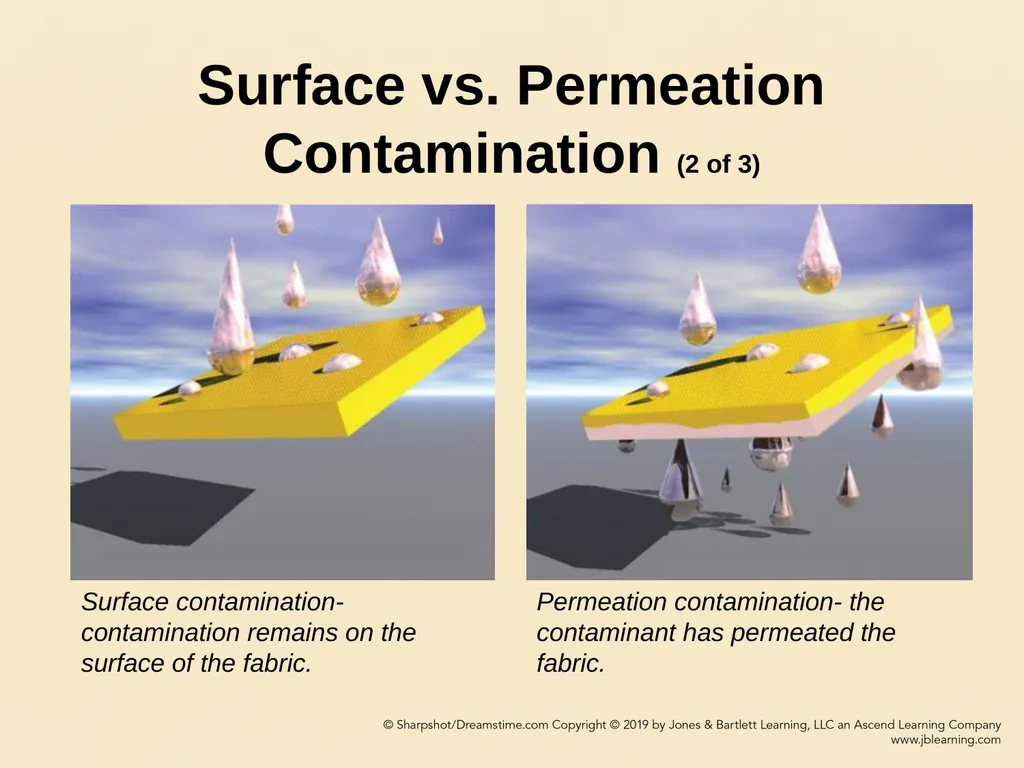 Surface vs. Permeation Contamination (2 of 3)

Surface contamination- contamination remains on the surface of the fabric.

Permeation contamination- the contaminant has permeated the fabric.

© Sharpshot/Dreamstime.com Copyright © 2019 by Jones & Bartlett Learning, LLC an Ascend Learning Company
www.jblearning.com